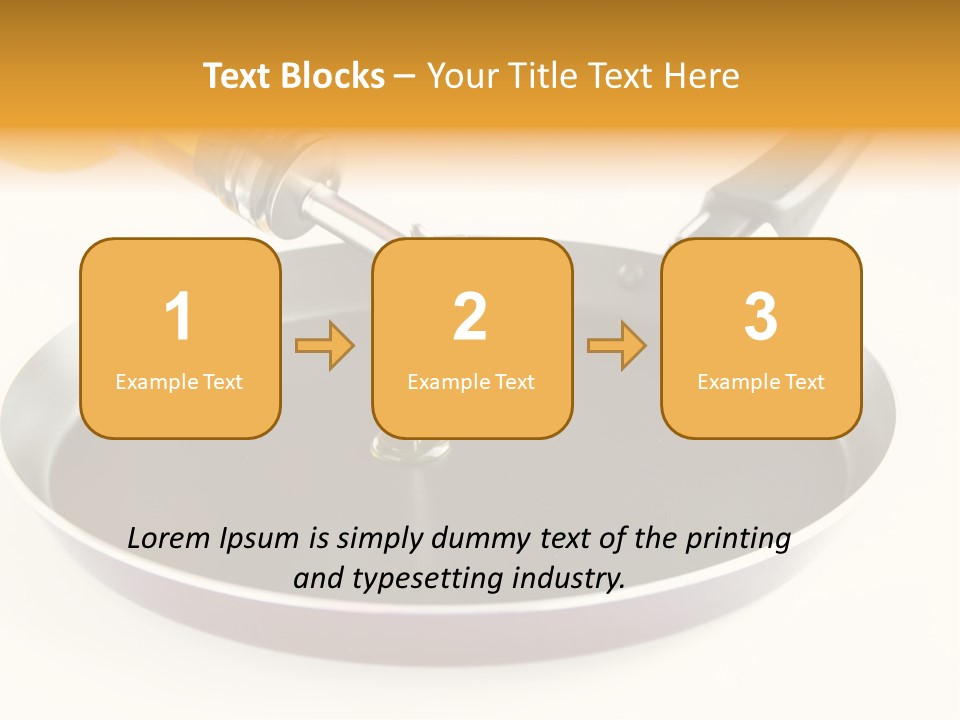 Text Blocks – Your Title Text Here

1
Example Text

2
Example Text

3
Example Text

Lorem Ipsum is simply dummy text of the printing and typesetting industry.